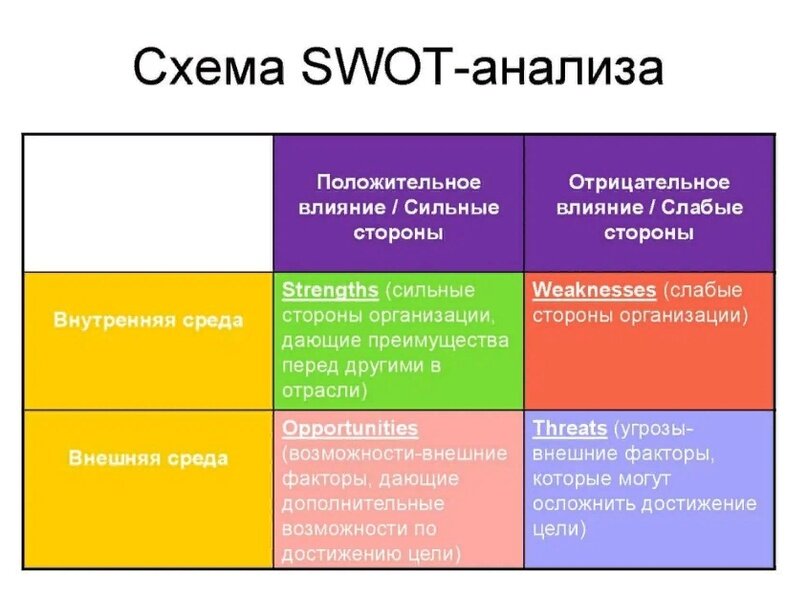 Схема SWOT-анализа

| | Положительное влияние / Сильные стороны | Отрицательное влияние / Слабые стороны |
|---|---|---|
| Внутренняя среда | Strengths (сильные стороны организации, дающие преимущества перед другими в отрасли) | Weaknesses (слабые стороны организации) |
| Внешняя среда | Opportunities (возможности-внешние факторы, дающие дополнительные возможности по достижению цели) | Threats (угрозы-внешние факторы, которые могут осложнить достижение цели) |